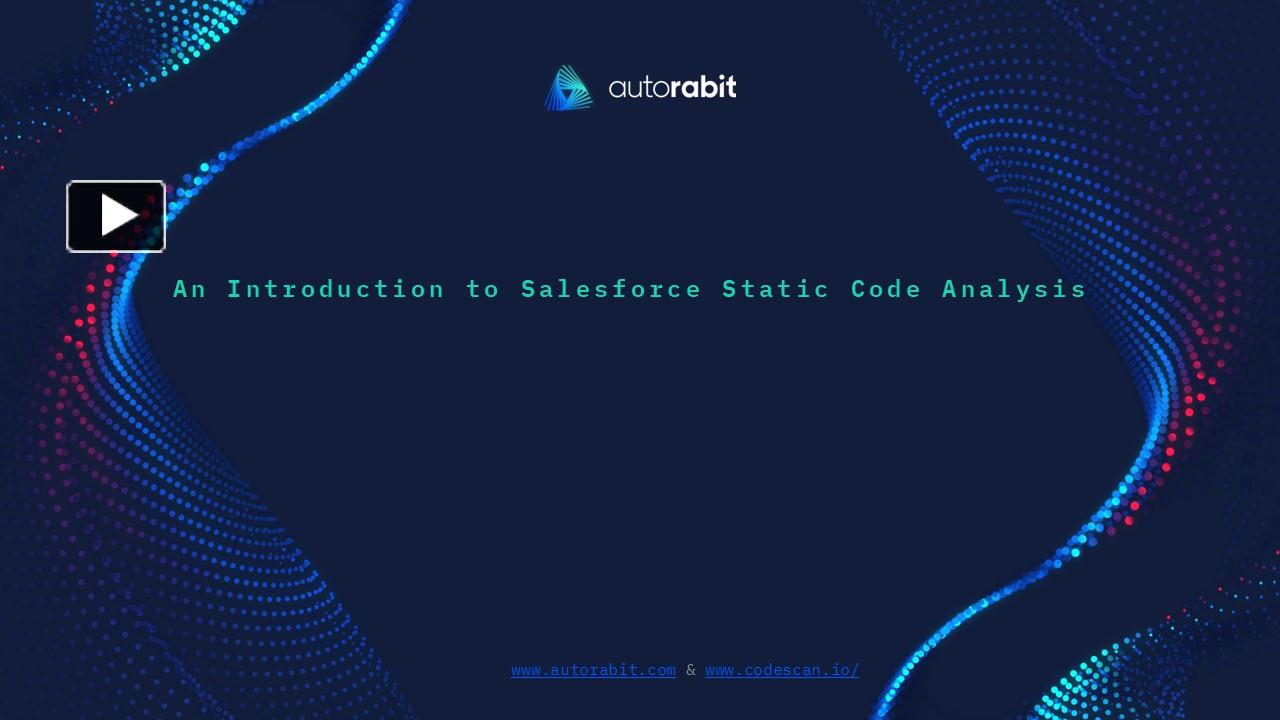 autorabit

An Introduction to Salesforce Static Code Analysis

www.autorabit.com & www.codescan.io/